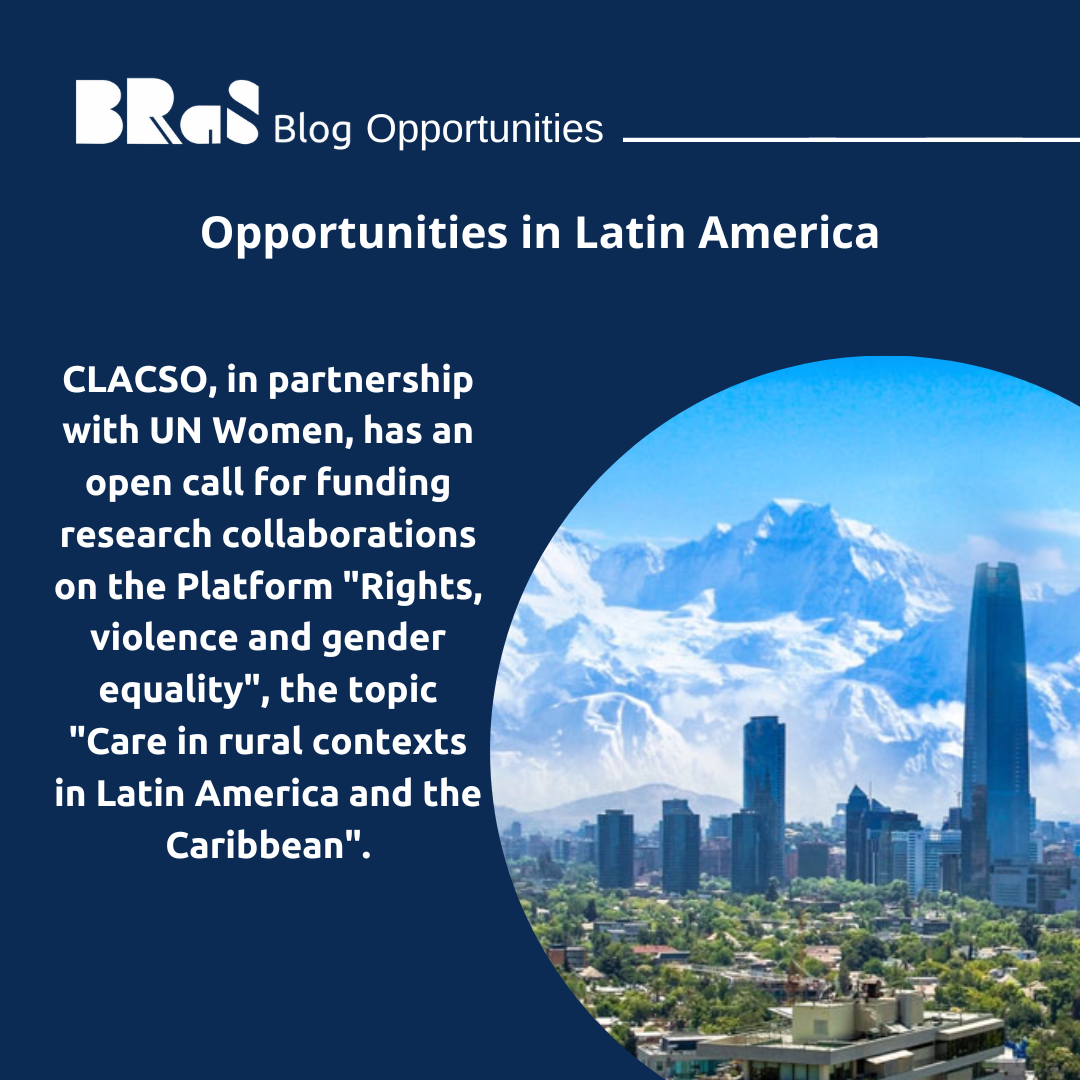 BRaS Blog Opportunities

Opportunities in Latin America

CLACSO, in partnership with UN Women, has an open call for funding research collaborations on the Platform "Rights, violence and gender equality", the topic "Care in rural contexts in Latin America and the Caribbean".